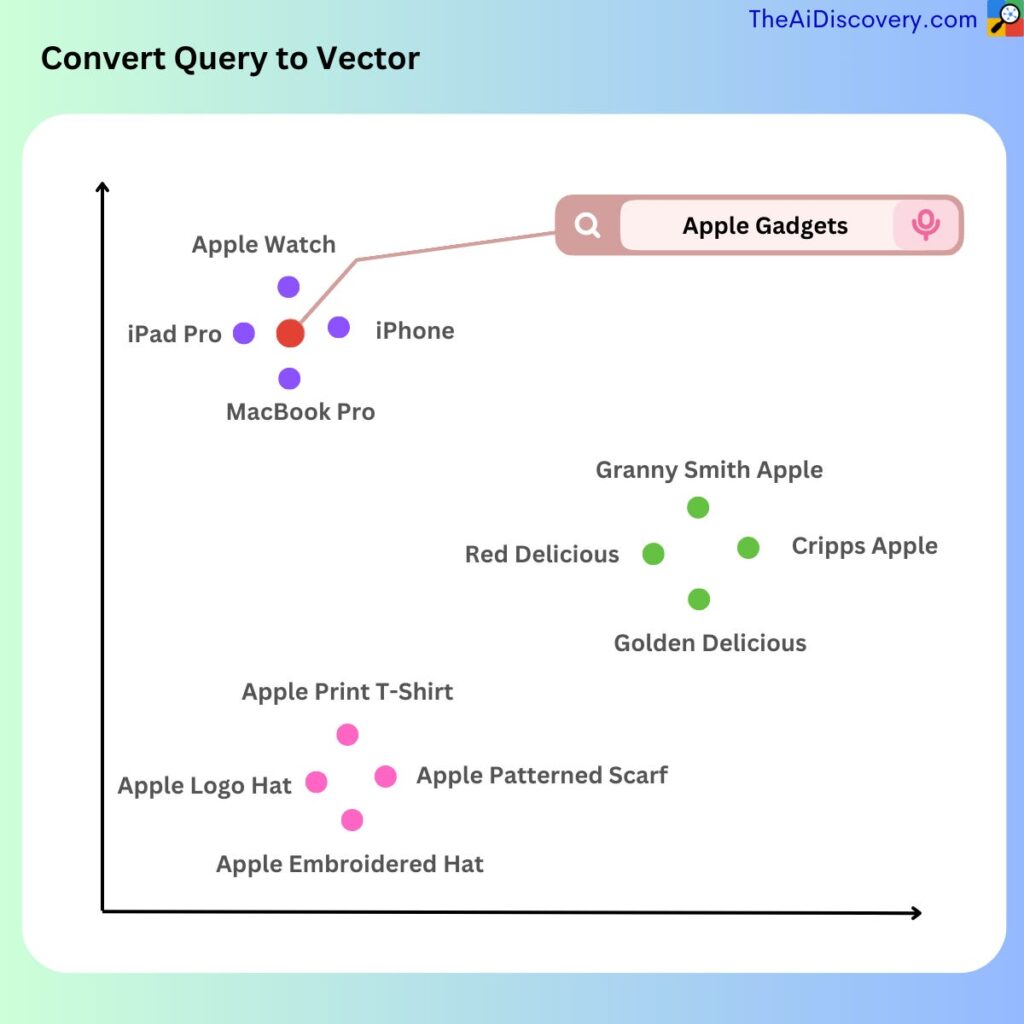 TheAiDiscovery.com

Convert Query to Vector

Apple Gadgets

Apple Watch

iPad Pro

iPhone

MacBook Pro

Granny Smith Apple

Red Delicious

Cripps Apple

Golden Delicious

Apple Print T-Shirt

Apple Logo Hat

Apple Patterned Scarf

Apple Embroidered Hat